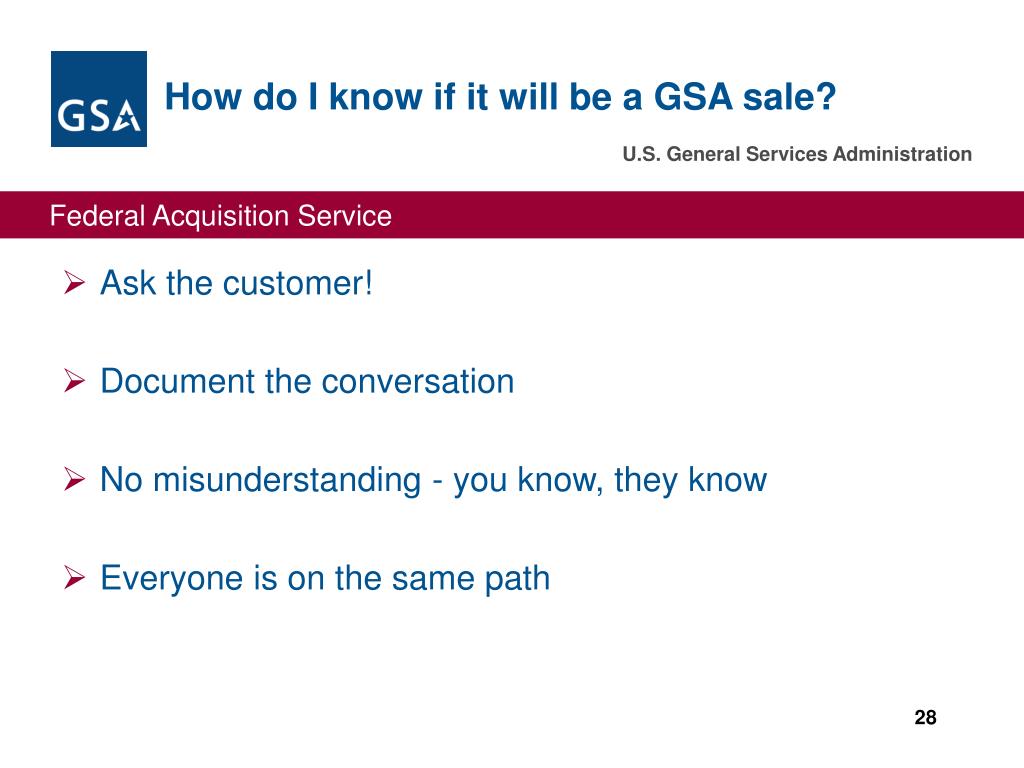 GSA

How do I know if it will be a GSA sale?

U.S. General Services Administration

Federal Acquisition Service

➢ Ask the customer!

➢ Document the conversation

➢ No misunderstanding - you know, they know

➢ Everyone is on the same path

28